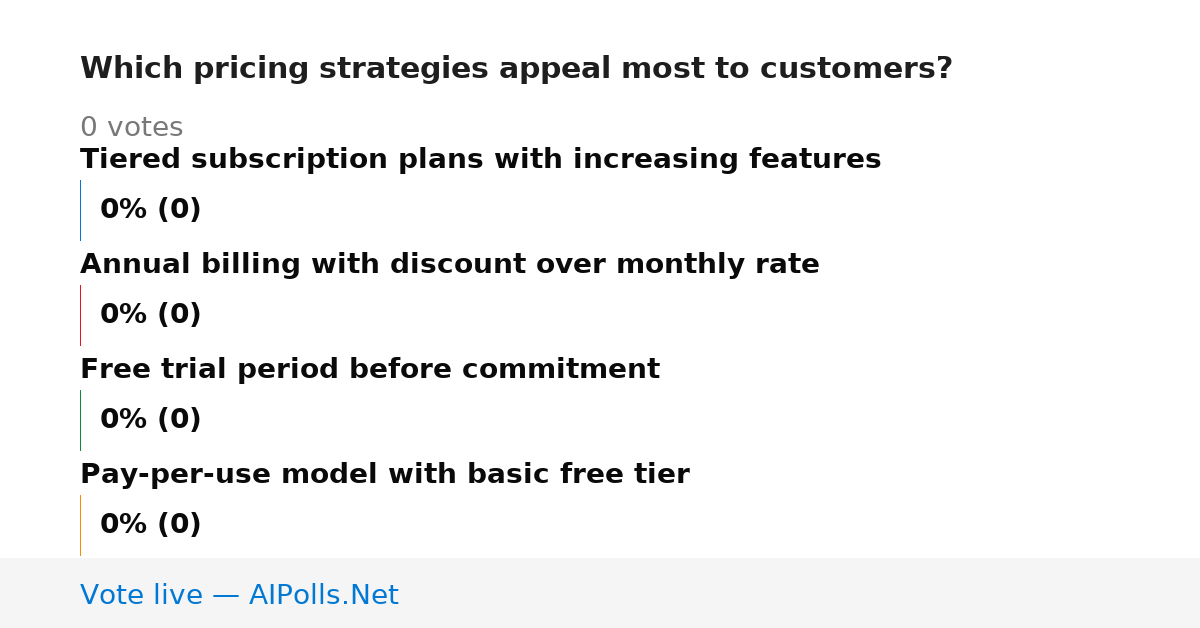 Which pricing strategies appeal most to customers?

0 votes

Tiered subscription plans with increasing features

0% (0)

Annual billing with discount over monthly rate

0% (0)

Free trial period before commitment

0% (0)

Pay-per-use model with basic free tier

0% (0)

Vote live — AIPolls.Net